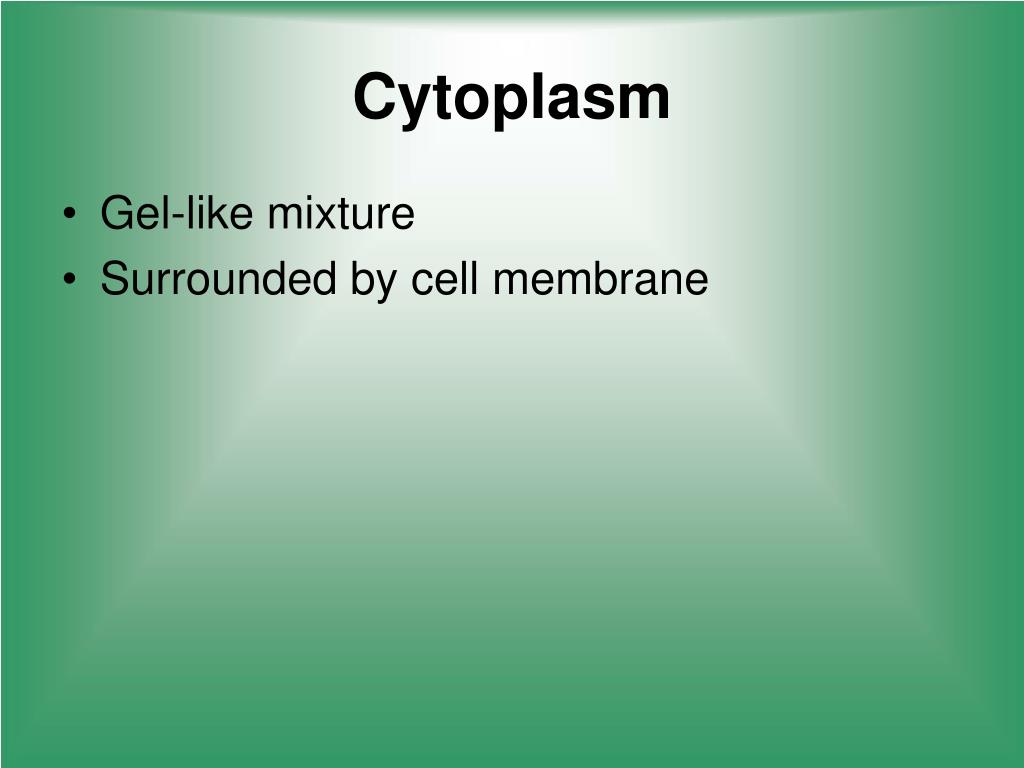 Cytoplasm

• Gel-like mixture
• Surrounded by cell membrane